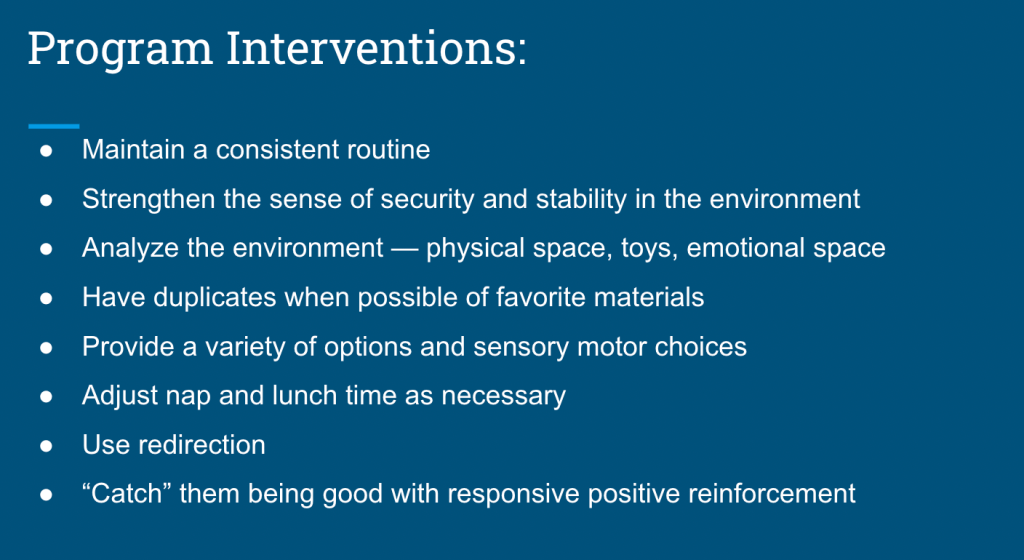 Program Interventions:

● Maintain a consistent routine
● Strengthen the sense of security and stability in the environment
● Analyze the environment — physical space, toys, emotional space
● Have duplicates when possible of favorite materials
● Provide a variety of options and sensory motor choices
● Adjust nap and lunch time as necessary
● Use redirection
● “Catch” them being good with responsive positive reinforcement